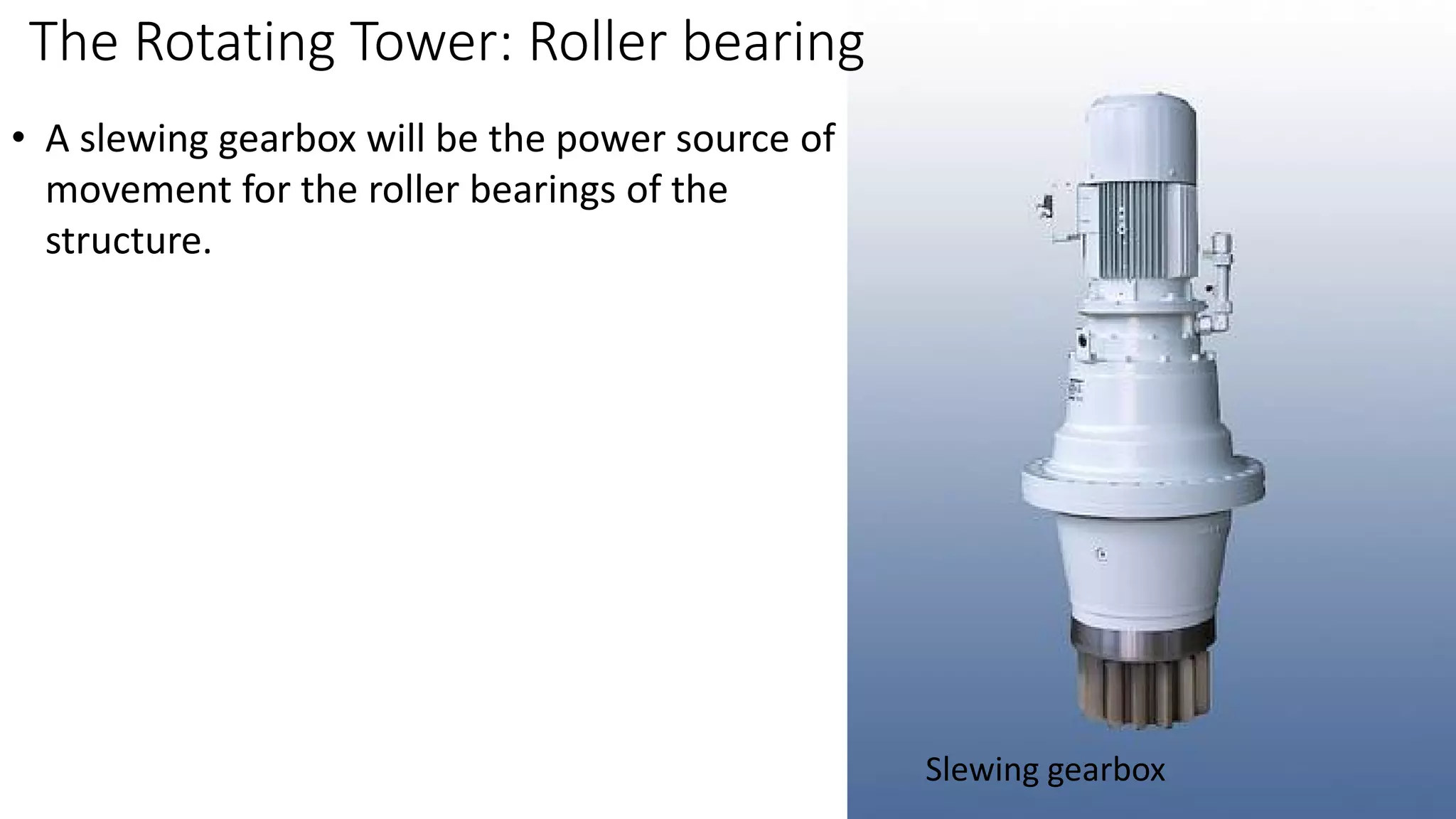 The Rotating Tower: Roller bearing

• A slewing gearbox will be the power source of movement for the roller bearings of the structure.

Slewing gearbox